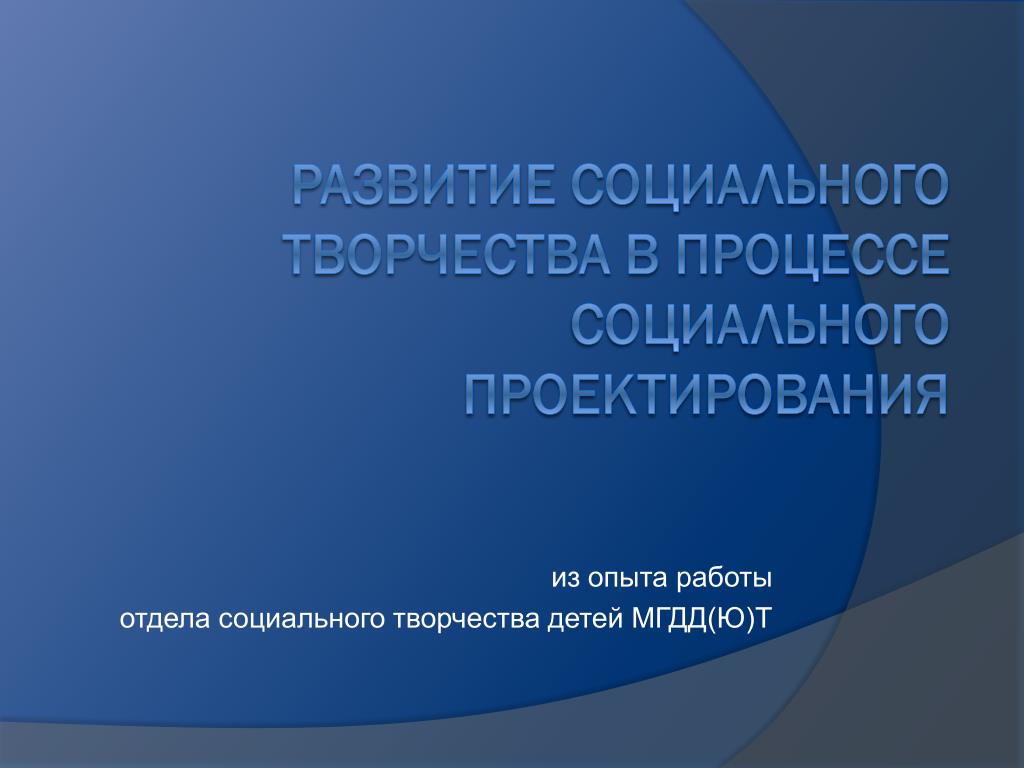 РАЗВИТИЕ СОЦИАЛЬНОГО ТВОРЧЕСТВА В ПРОЦЕССЕ СОЦИАЛЬНОГО ПРОЕКТИРОВАНИЯ

из опыта работы
отдела социального творчества детей МГДД(Ю)Т